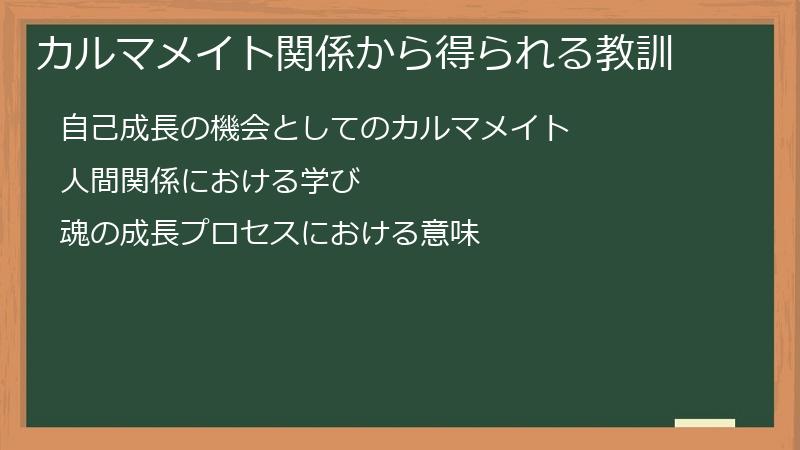 カルマメイト関係から得られる教訓

自己成長の機会としてのカルマメイト

人間関係における学び

魂の成長プロセスにおける意味